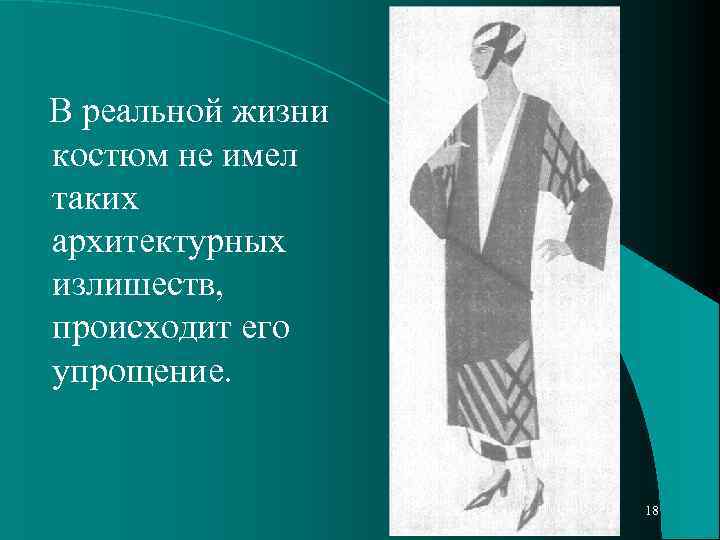 В реальной жизни костюм не имел таких архитектурных излишеств, происходит его упрощение.

18